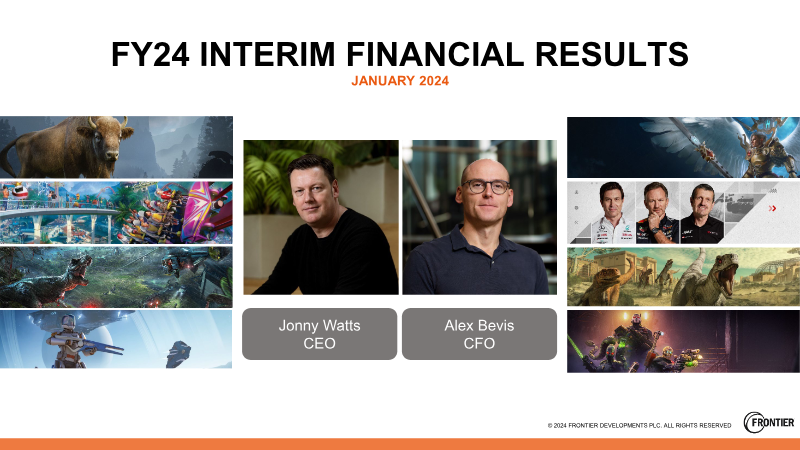 FY24 INTERIM FINANCIAL RESULTS
JANUARY 2024

Jonny Watts
CEO

Alex Bevis
CFO

© 2024 FRONTIER DEVELOPMENTS PLC. ALL RIGHTS RESERVED

FRONTIER